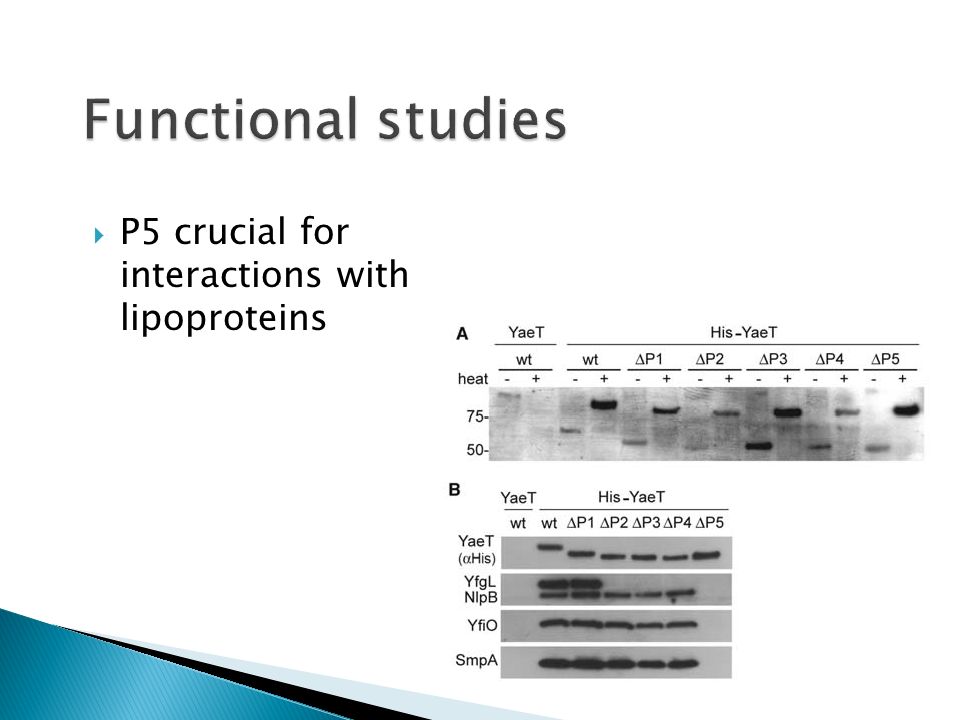 Functional studies

P5 crucial for interactions with lipoproteins

A

YaeT

His-YaeT

wt

wt

ΔP1

ΔP2

ΔP3

ΔP4

ΔP5

heat - + - + - + - + - + - + - +

75-

50-

B

YaeT

His-YaeT

wt wt ΔP1 ΔP2 ΔP3 ΔP4 ΔP5

YaeT (αHis)

YfgL

NlpB

YfiO

SmpA